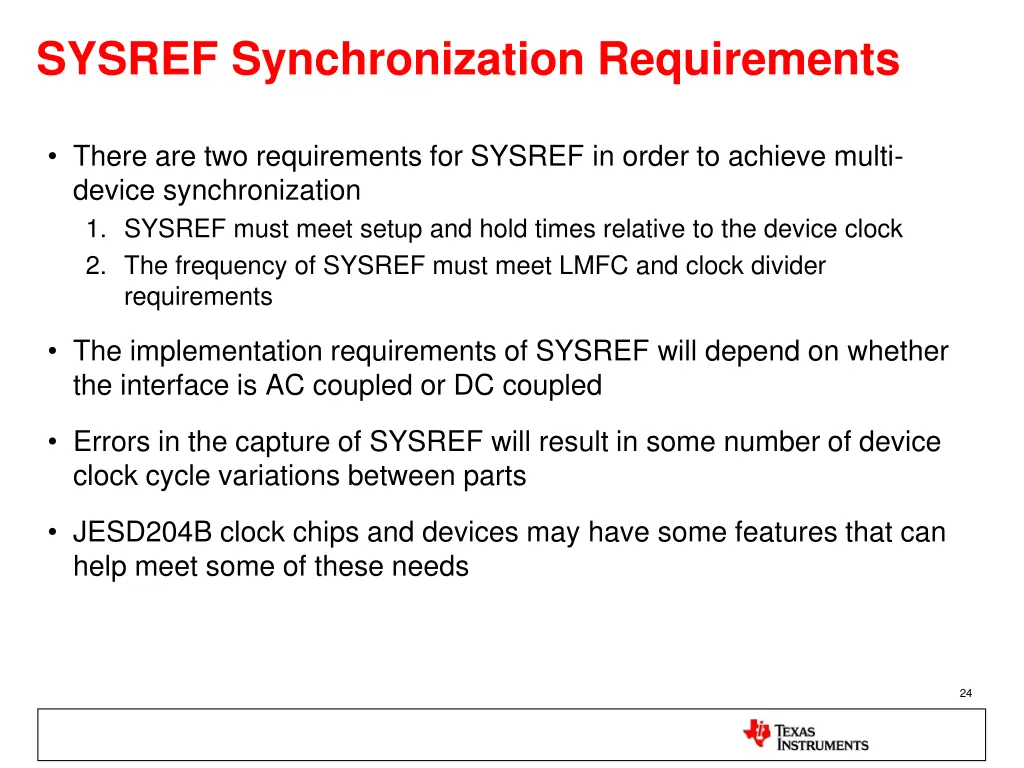 SYSREF Synchronization Requirements

• There are two requirements for SYSREF in order to achieve multi-device synchronization
1. SYSREF must meet setup and hold times relative to the device clock
2. The frequency of SYSREF must meet LMFC and clock divider requirements

• The implementation requirements of SYSREF will depend on whether the interface is AC coupled or DC coupled

• Errors in the capture of SYSREF will result in some number of device clock cycle variations between parts

• JESD204B clock chips and devices may have some features that can help meet some of these needs

24

TEXAS INSTRUMENTS